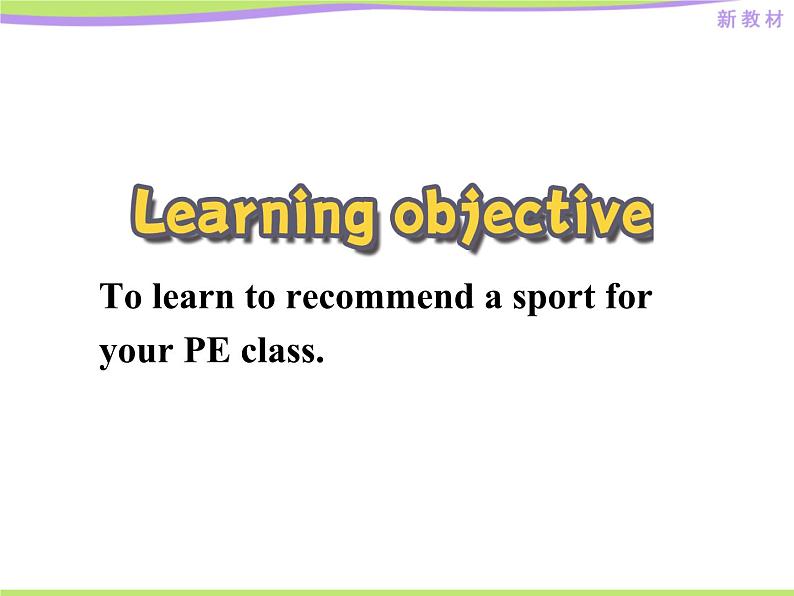 新教材

Learning objective

To learn to recommend a sport for your PE class.